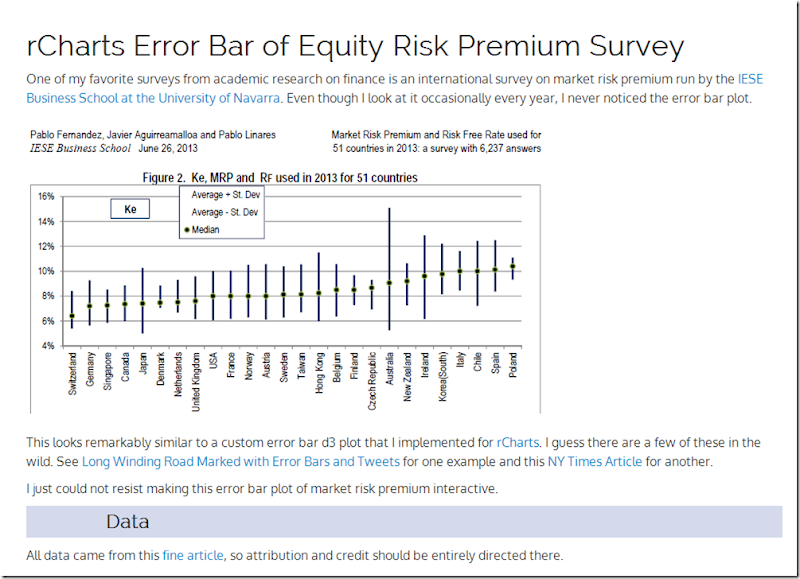 rCharts Error Bar of Equity Risk Premium Survey

One of my favorite surveys from academic research on finance is an international survey on market risk premium run by the IESE Business School at the University of Navarra. Even though I look at it occasionally every year, I never noticed the error bar plot.

Pablo Fernandez, Javier Aguirreamalloa and Pablo Linares
IESE Business School June 26, 2013

Market Risk Premium and Risk Free Rate used for 51 countries in 2013: a survey with 6,237 answers

Figure 2. Ke, MRP and RF used in 2013 for 51 countries

Ke

Average + St. Dev
Average - St. Dev
Median

16%
14%
12%
10%
8%
6%
4%

Switzerland
Germany
Singapore
Canada
Japan
Denmark
Netherlands
United Kingdom
USA
France
Norway
Austria
Sweden
Taiwan
Hong Kong
Belgium
Finland
Czech Republic
Australia
New Zealand
Ireland
Korea(South)
Italy
Chile
Spain
Poland

This looks remarkably similar to a custom error bar d3 plot that I implemented for rCharts. I guess there are a few of these in the wild. See Long Winding Road Marked with Error Bars and Tweets for one example and this NY Times Article for another.

I just could not resist making this error bar plot of market risk premium interactive.

Data

All data came from this fine article, so attribution and credit should be entirely directed there.